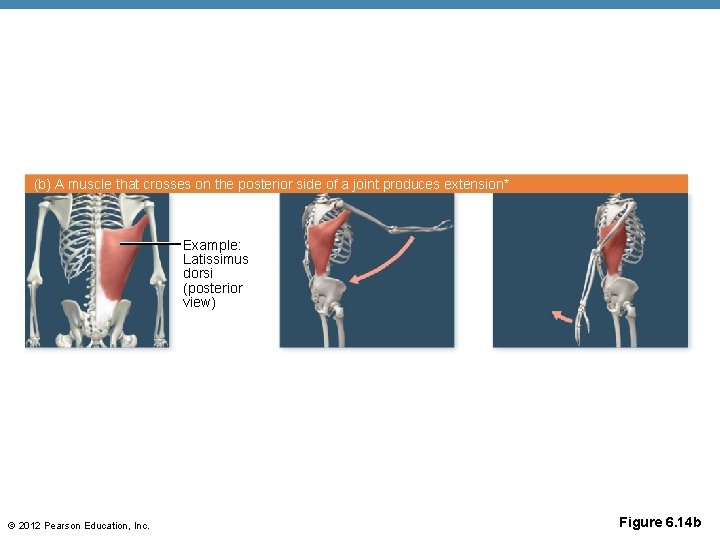 (b) A muscle that crosses on the posterior side of a joint produces extension*

Example: Latissimus dorsi (posterior view)

© 2012 Pearson Education, Inc.

Figure 6.14b